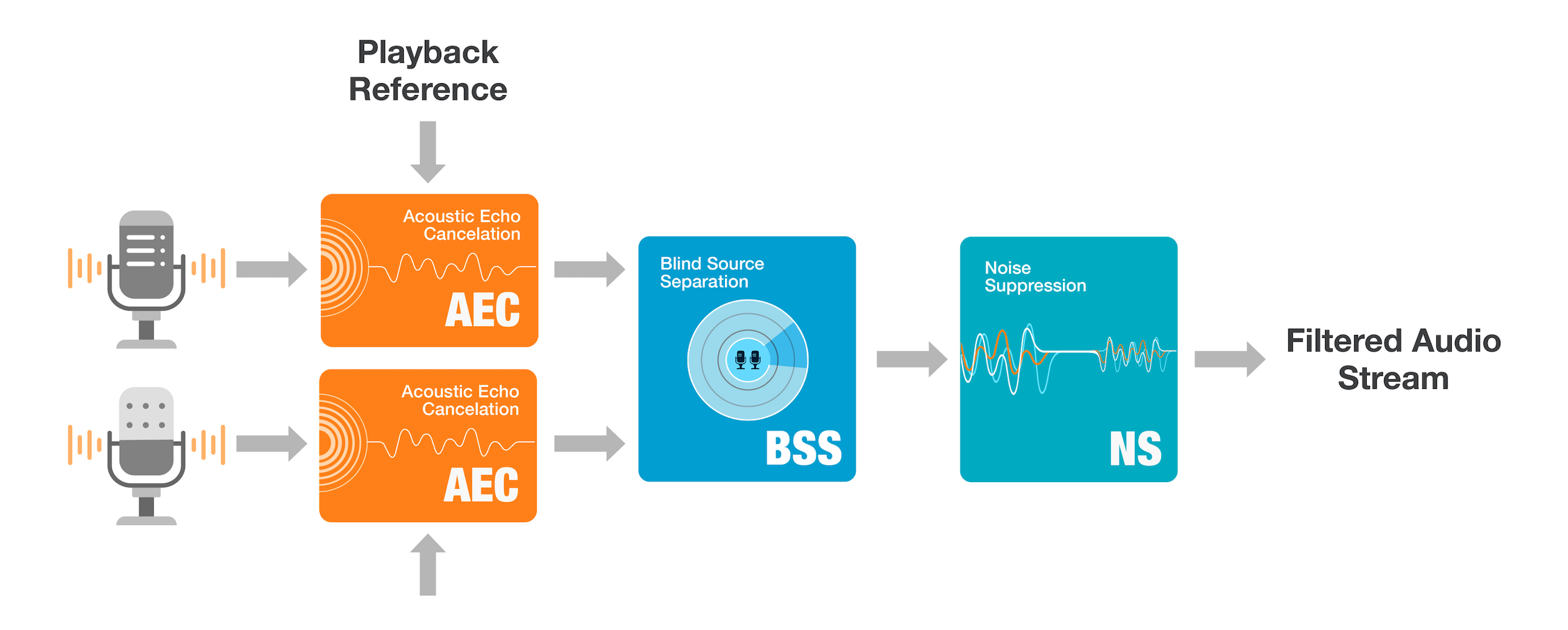 Playback Reference

Acoustic Echo Cancelation
AEC

Acoustic Echo Cancelation
AEC

Blind Source Separation
BSS

Noise Suppression
NS

Filtered Audio Stream